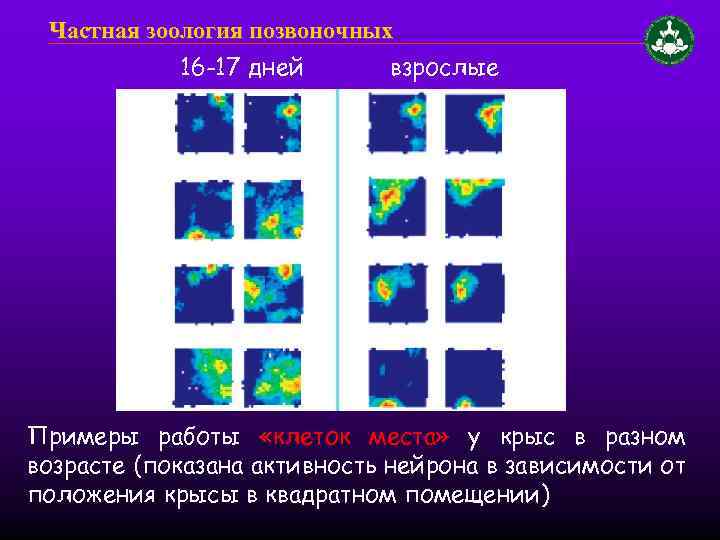 Частная зоология позвоночных

16-17 дней

взрослые

Примеры работы «клеток места» у крыс в разном возрасте (показана активность нейрона в зависимости от положения крысы в квадратном помещении)